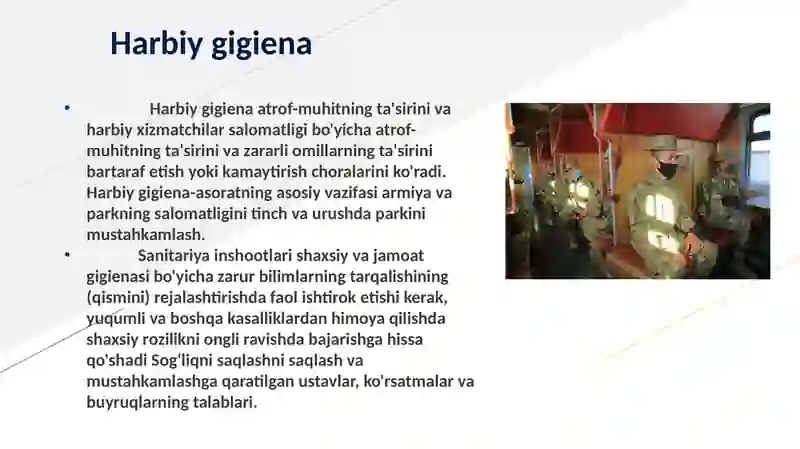 Harbiy gigiena

• Harbiy gigiena atrof-muhitning ta'sirini va harbiy xizmatchilar salomatligi bo'yicha atrof-muhitning ta'sirini va zararli omillarning ta'sirini bartaraf etish yoki kamaytirish choralarini ko'radi. Harbiy gigiena-asoratning asosiy vazifasi armiya va parkning salomatligini tinch va urushda parkini mustahkamlash.

• Sanitariya inshootlari shaxsiy va jamoat gigienasi bo'yicha zarur bilimlarning tarqalishining (qismini) rejalashtirishda faol ishtirok etishi kerak, yuqumli va boshqa kasalliklardan himoya qilishda shaxsiy rozilikni ongli ravishda bajarishga hissa qo'shadi Sog'liqni saqlashni saqlash va mustahkamlashga qaratilgan ustavlar, ko'rsatmalar va buyruqlarning talablari.